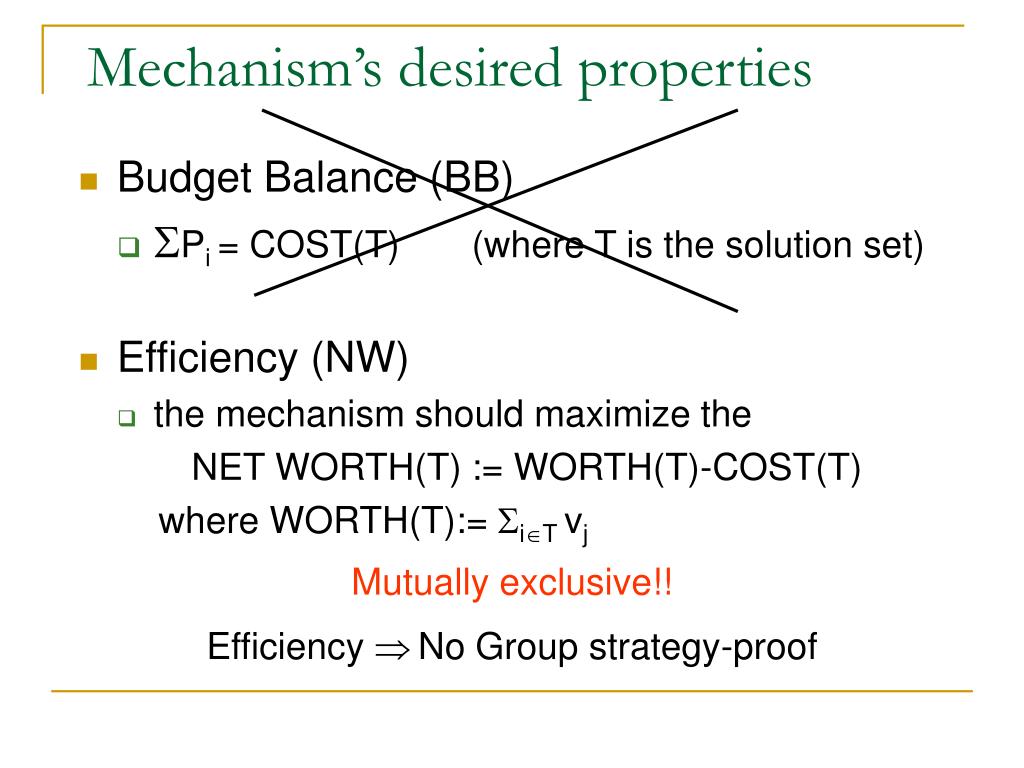 Mechanism's desired properties

Budget Balance (BB)

$\Sigma P_i$ = COST(T) (where T is the solution set)

Efficiency (NW)

the mechanism should maximize the NET WORTH(T) := WORTH(T)-COST(T) where WORTH(T):= $\Sigma_{i \in T} v_j$

Mutually exclusive!!

Efficiency $\Rightarrow$ No Group strategy-proof